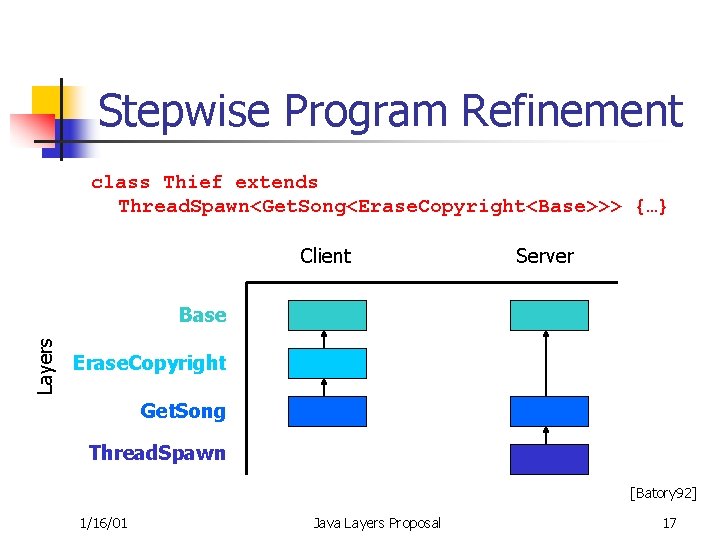 Stepwise Program Refinement

class Thief extends
  ThreadSpawn<GetSong<EraseCopyright<Base>>> {…}

Client

Server

Layers

Base

EraseCopyright

GetSong

ThreadSpawn

[Batory92]

1/16/01

Java Layers Proposal

17